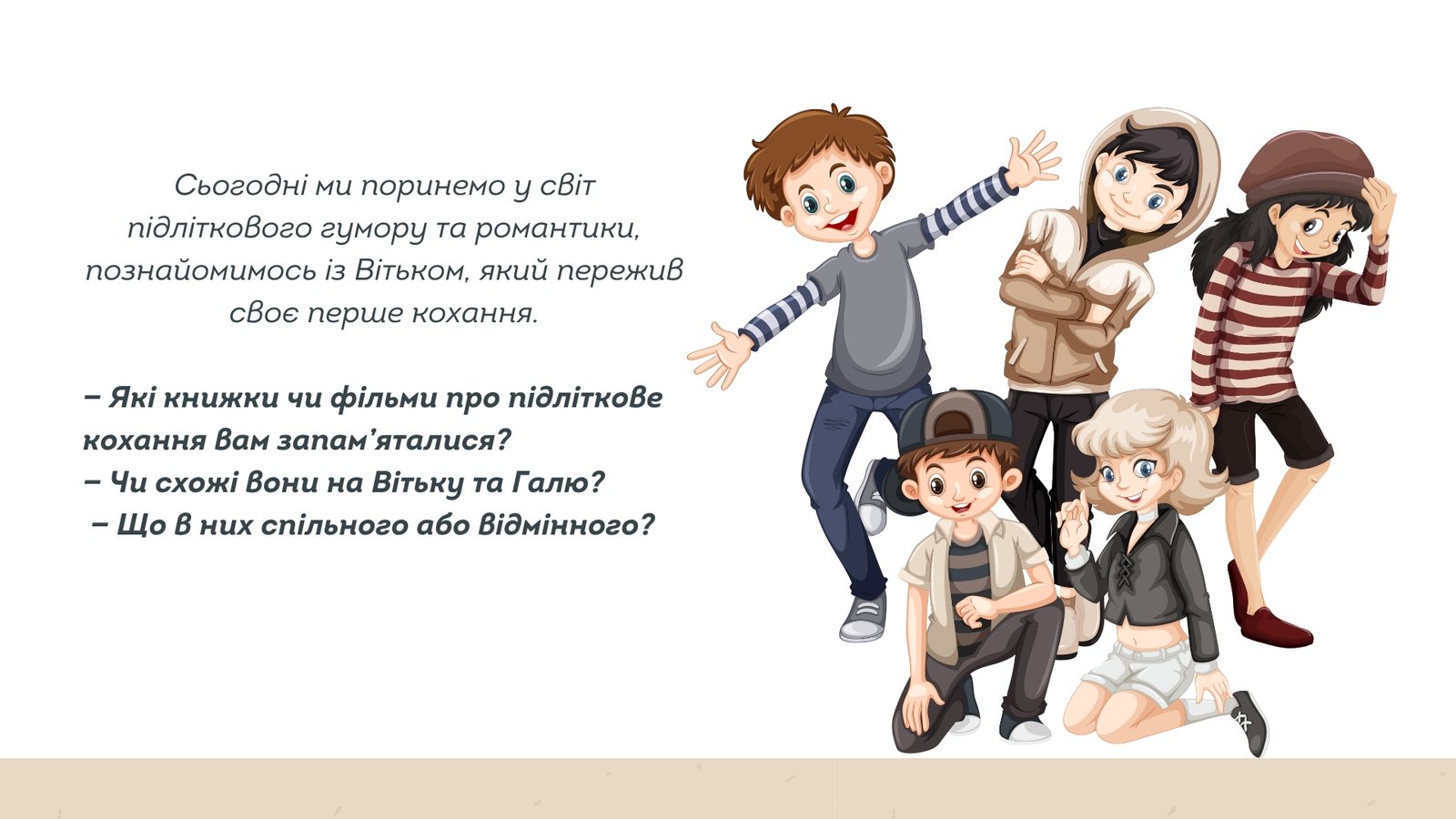 Сьогодні ми поринемо у світ підліткового гумору та романтики, познайомимось із Вітьком, який пережив своє перше кохання.

– Які книжки чи фільми про підліткове кохання вам запам’яталися?
– Чи схожі вони на Вітьку та Галю?
– Що в них спільного або відмінного?